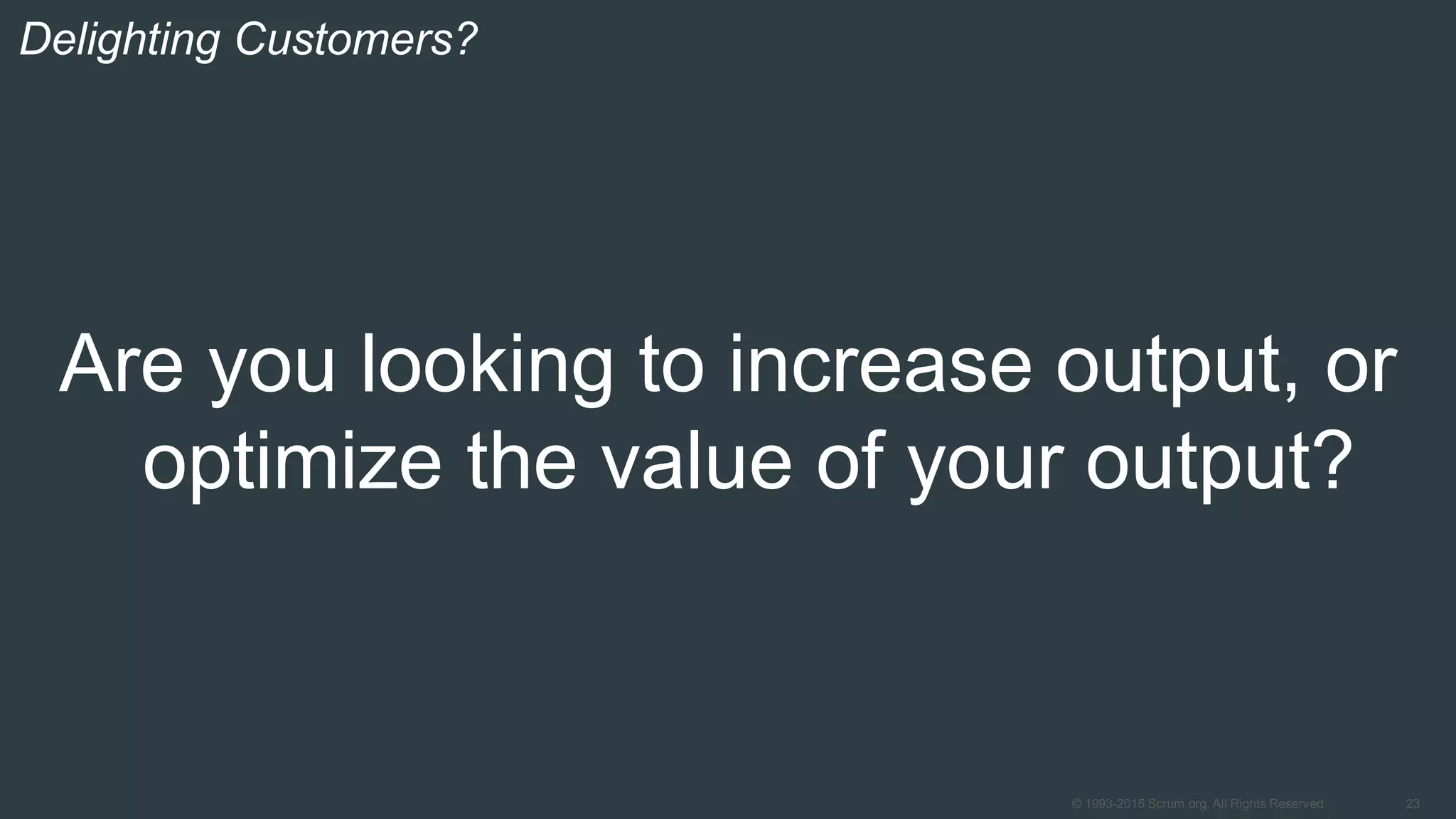 Delighting Customers?

Are you looking to increase output, or optimize the value of your output?

© 1993-2015 Scrum.org, All Rights Reserved

23